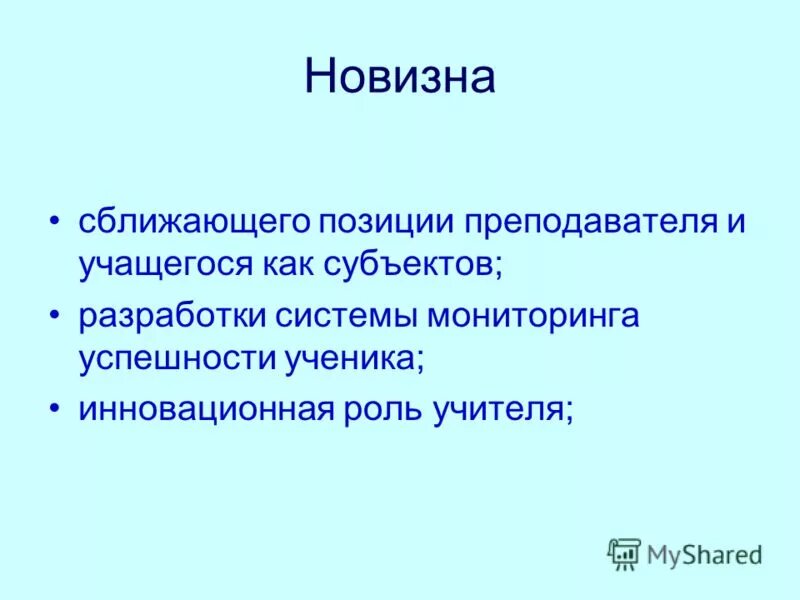 Новизна

• сближающего позиции преподавателя и учащегося как субъектов;
• разработки системы мониторинга успешности ученика;
• инновационная роль учителя;

MyShared